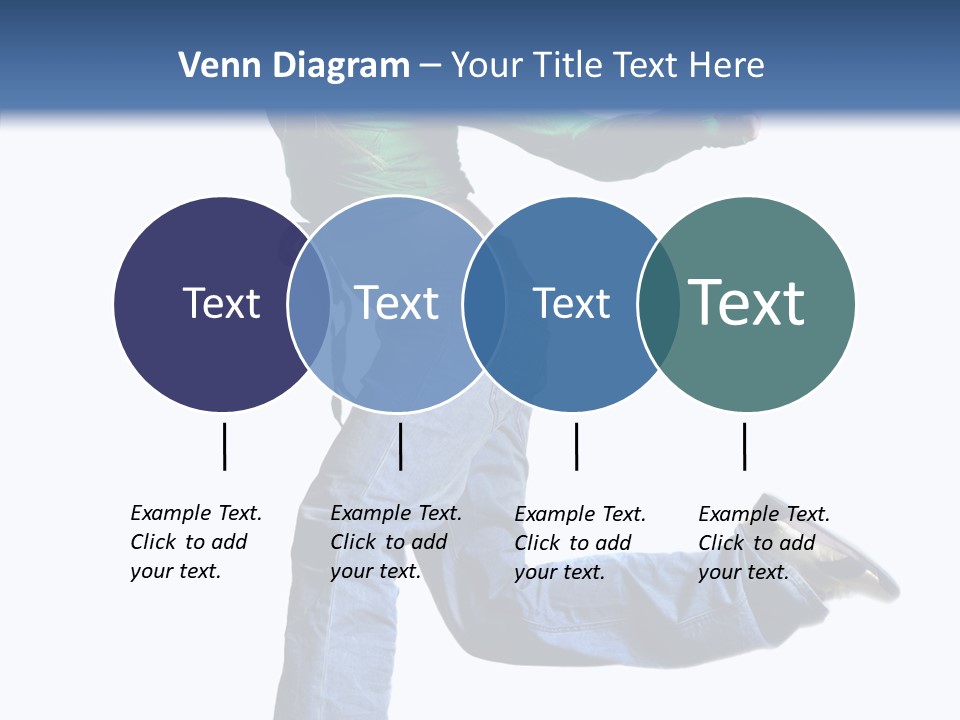 Venn Diagram – Your Title Text Here

Text

Text

Text

Text

Example Text. Click to add your text.

Example Text. Click to add your text.

Example Text. Click to add your text.

Example Text. Click to add your text.